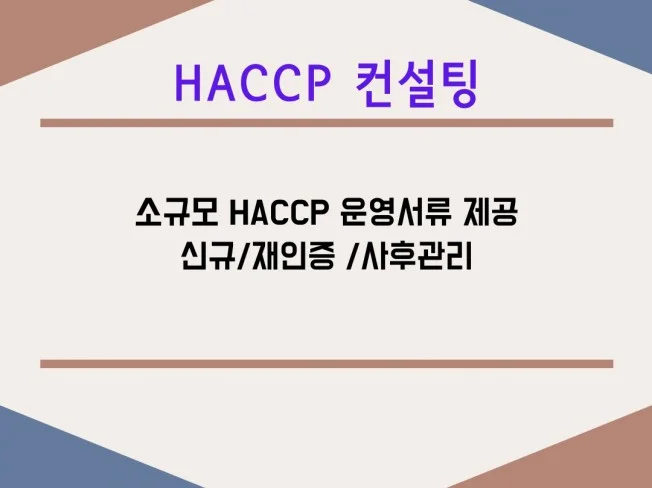 HACCP 컨설팅

소규모 HACCP 운영서류 제공
신규/재인증 /사후관리